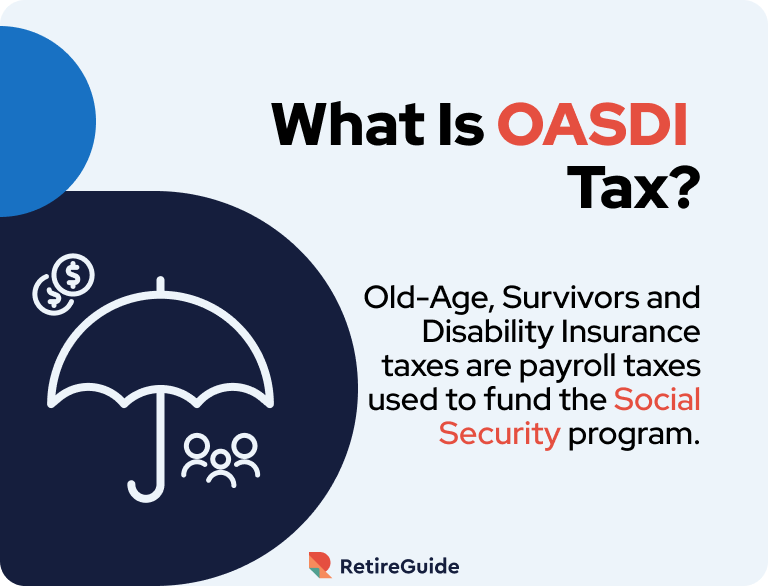 What Is OASDI Tax?

Old-Age, Survivors and Disability Insurance taxes are payroll taxes used to fund the Social Security program.

RetireGuide